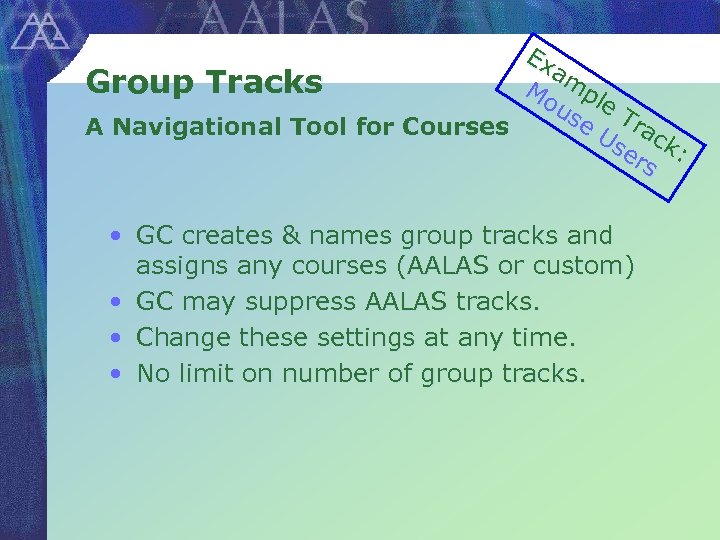 AALAS

Group Tracks

A Navigational Tool for Courses

Example Track: Mouse Users

• GC creates & names group tracks and assigns any courses (AALAS or custom)
• GC may suppress AALAS tracks.
• Change these settings at any time.
• No limit on number of group tracks.